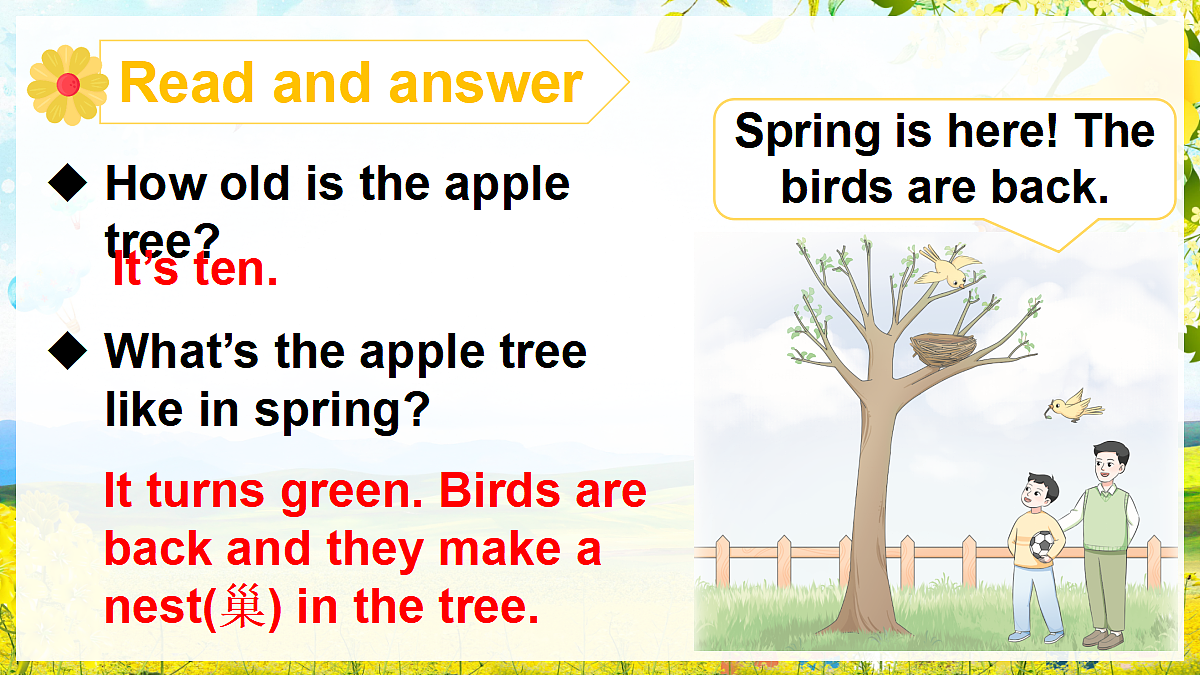 Read and answer

◆ How old is the apple tree?

It's ten.

◆ What's the apple tree like in spring?

It turns green. Birds are back and they make a nest(巢) in the tree.

Spring is here! The birds are back.